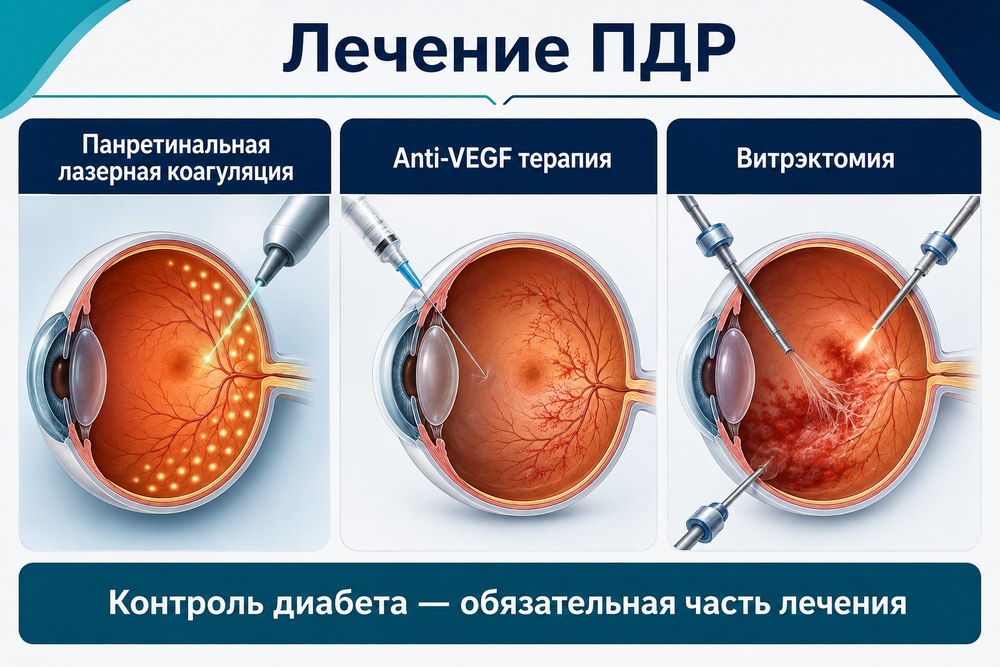 Лечение ПДР

Панретинальная лазерная коагуляция

Anti-VEGF терапия

Витрэктомия

Контроль диабета — обязательная часть лечения